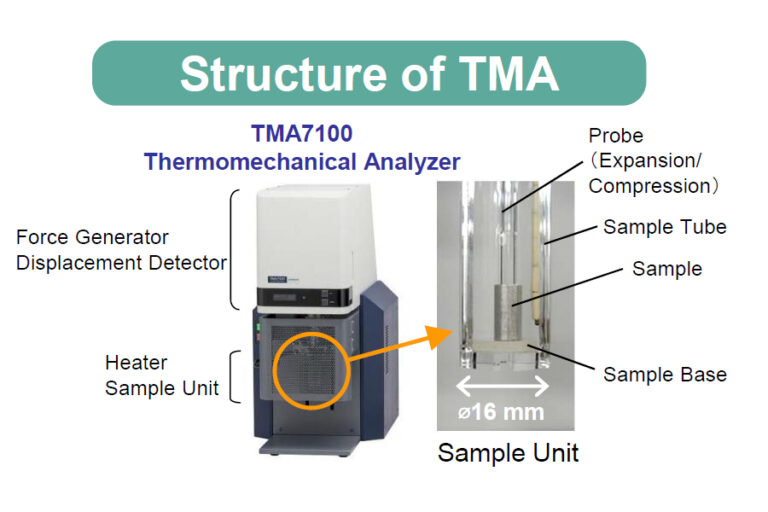 Structure of TMA

TMA7100
Thermomechanical Analyzer

Force Generator
Displacement Detector

Heater
Sample Unit

Probe
(Expansion/
Compression)

Sample Tube

Sample

Sample Base

ø16 mm

Sample Unit